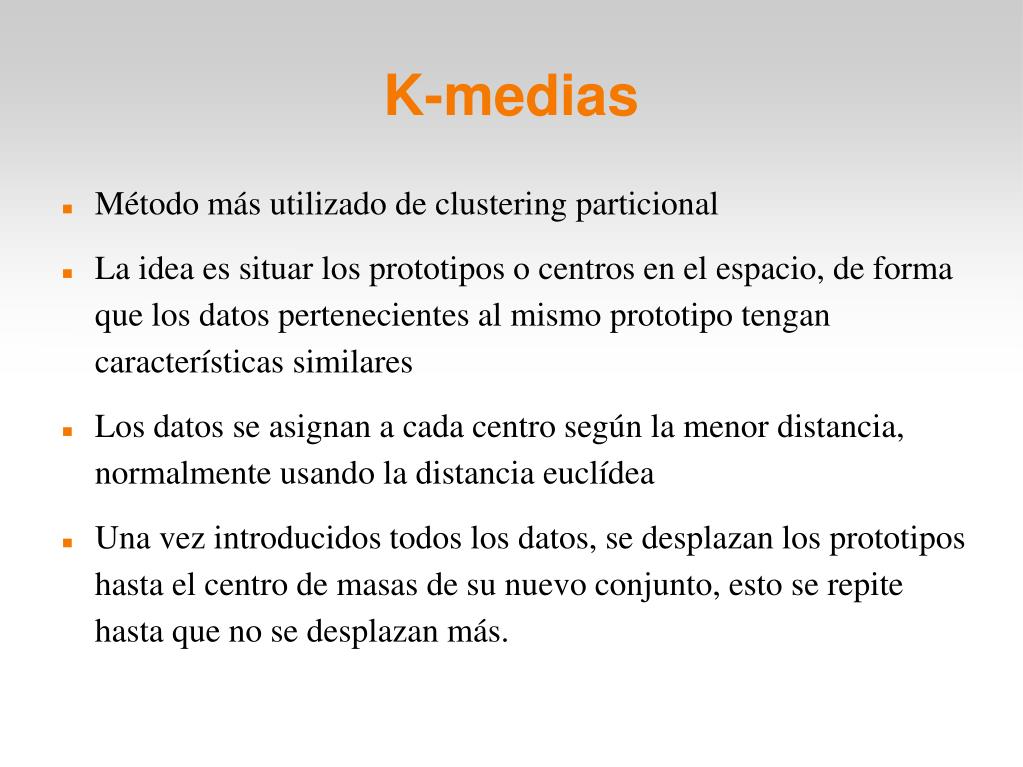 K-medias

- Método más utilizado de clustering particional
- La idea es situar los prototipos o centros en el espacio, de forma que los datos pertenecientes al mismo prototipo tengan características similares
- Los datos se asignan a cada centro según la menor distancia, normalmente usando la distancia euclídea
- Una vez introducidos todos los datos, se desplazan los prototipos hasta el centro de masas de su nuevo conjunto, esto se repite hasta que no se desplazan más.